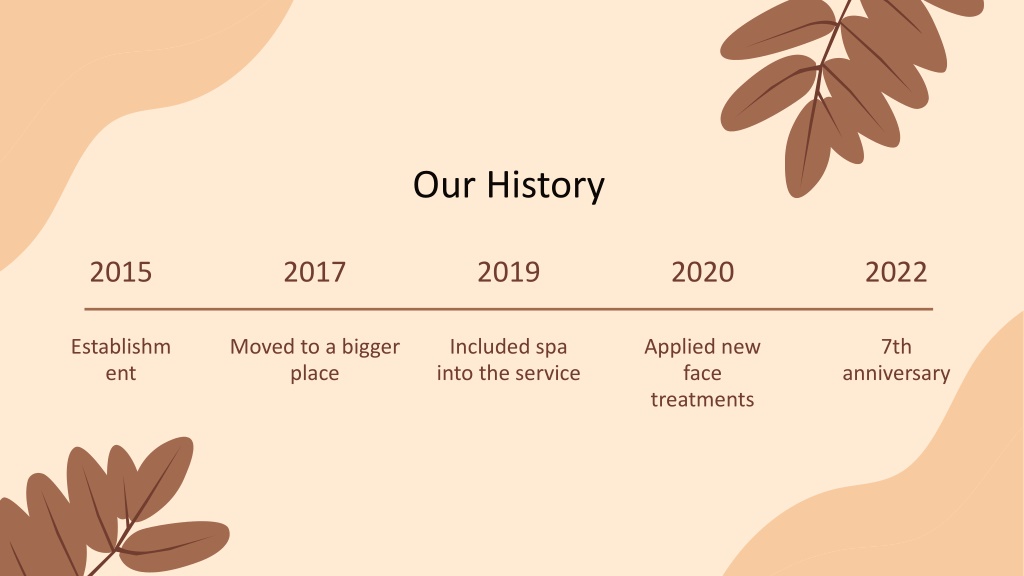 Our History

| 2015 | 2017 | 2019 | 2020 | 2022 |
|---|---|---|---|---|
| Establishment | Moved to a bigger place | Included spa into the service | Applied new face treatments | 7th anniversary |